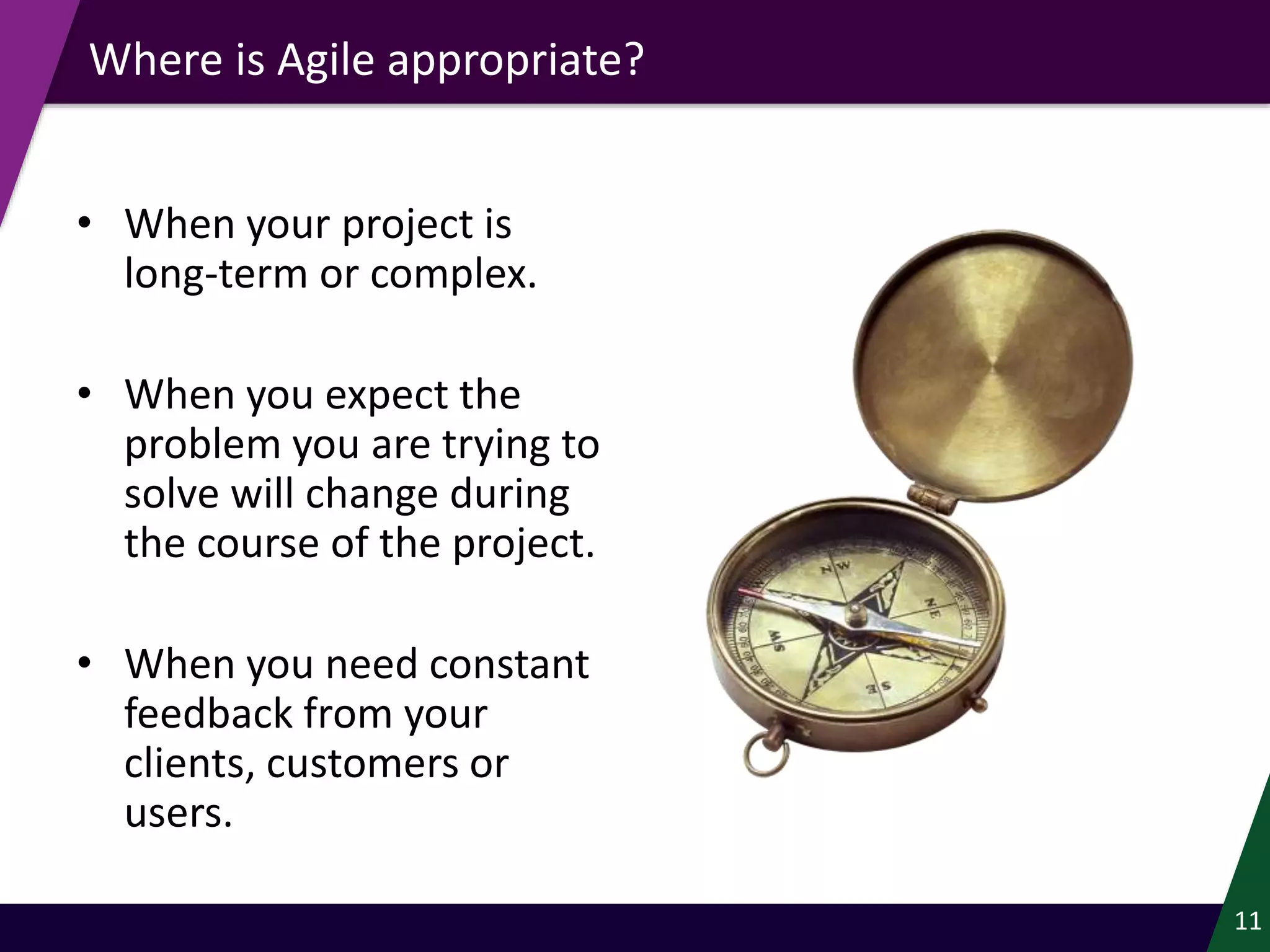 Where is Agile appropriate?

• When your project is long-term or complex.

• When you expect the problem you are trying to solve will change during the course of the project.

• When you need constant feedback from your clients, customers or users.

NW
NE
SW
SE

11